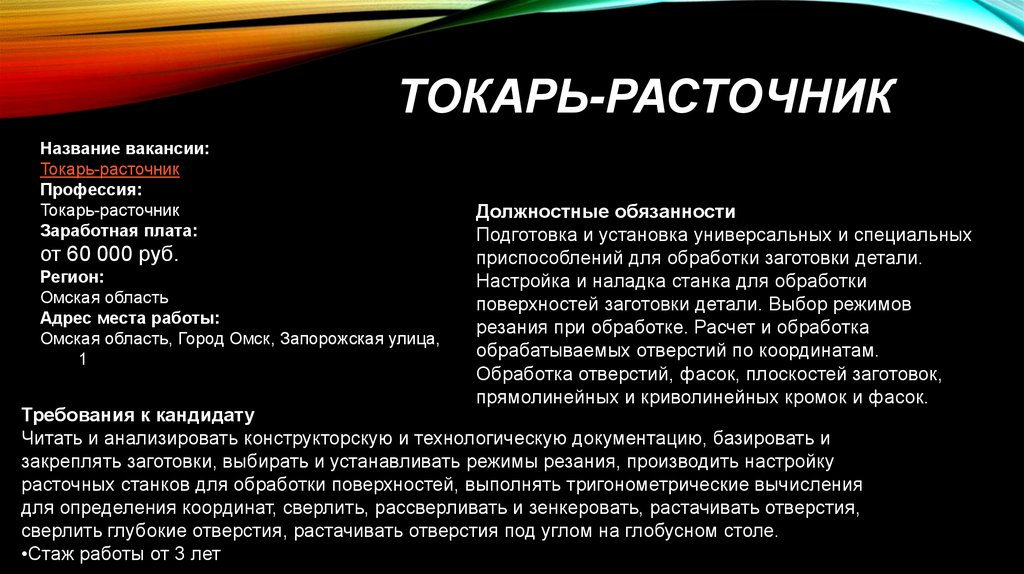 ТОКАРЬ-РАСТОЧНИК

Название вакансии:
Токарь-расточник
Профессия:
Токарь-расточник
Заработная плата:
от 60 000 руб.
Регион:
Омская область
Адрес места работы:
Омская область, Город Омск, Запорожская улица, 1

Должностные обязанности
Подготовка и установка универсальных и специальных приспособлений для обработки заготовки детали. Настройка и наладка станка для обработки поверхностей заготовки детали. Выбор режимов резания при обработке. Расчет и обработка обрабатываемых отверстий по координатам. Обработка отверстий, фасок, плоскостей заготовок, прямолинейных и криволинейных кромок и фасок.

Требования к кандидату
Читать и анализировать конструкторскую и технологическую документацию, базировать и закреплять заготовки, выбирать и устанавливать режимы резания, производить настройку расточных станков для обработки поверхностей, выполнять тригонометрические вычисления для определения координат, сверлить, рассверливать и зенкеровать, растачивать отверстия, сверлить глубокие отверстия, растачивать отверстия под углом на глобусном столе.
•Стаж работы от 3 лет